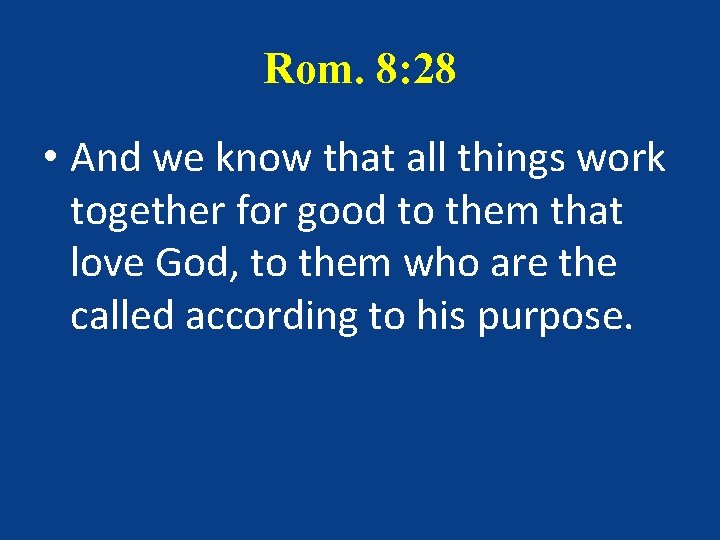 Rom. 8:28

• And we know that all things work together for good to them that love God, to them who are the called according to his purpose.